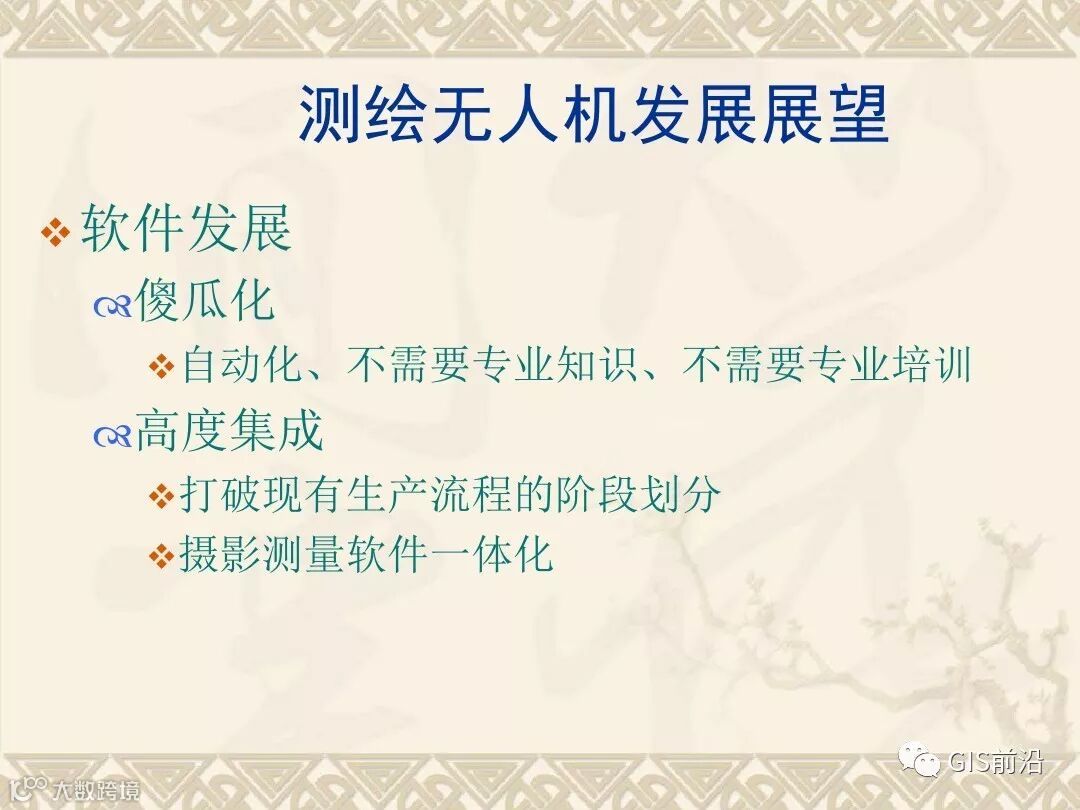 测绘无人机发展展望

❖ 软件发展

傻瓜化

❖ 自动化、不需要专业知识、不需要专业培训

高度集成

❖ 打破现有生产流程的阶段划分

❖ 摄影测量软件一体化

GIS前沿

大数跨境